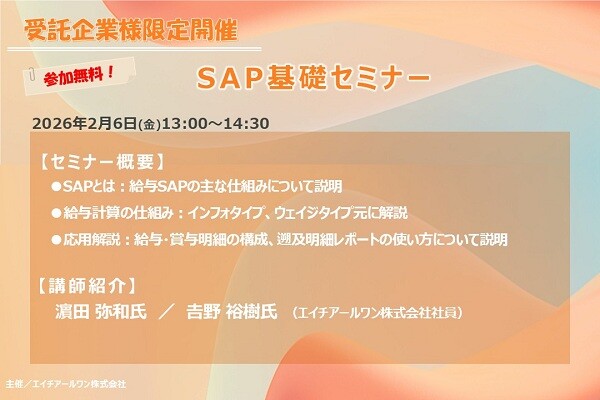 受託企業様限定開催

参加無料！

SAP基礎セミナー

2026年2月6日(金)13:00～14:30

【セミナー概要】

●SAPとは：給与SAPの主な仕組みについて説明

●給与計算の仕組み：インフォタイプ、ウェイジタイプ元に解説

●応用解説：給与･賞与明細の構成、遡及明細レポートの使い方について説明

【講師紹介】

濵田 弥和氏 ／ 吉野 裕樹氏 （エイチアールワン株式会社社員）

主催／エイチアールワン株式会社